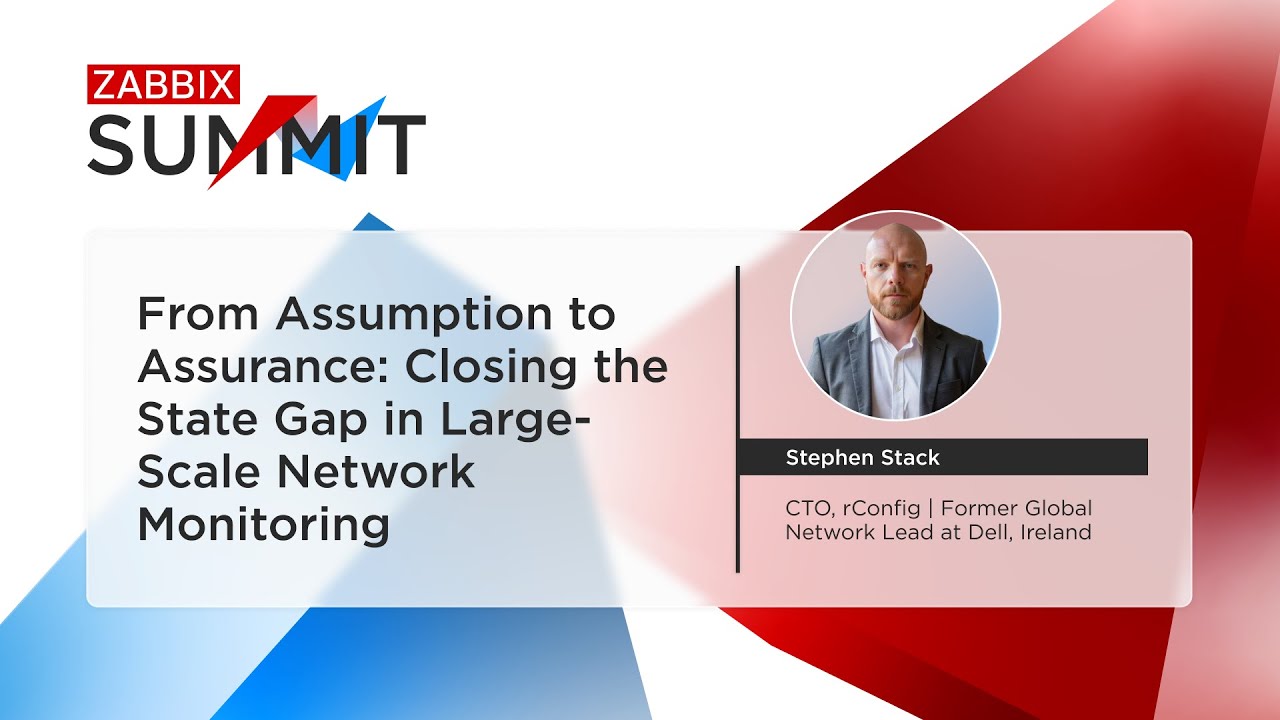 ZABBIX
SUMMIT

From Assumption to Assurance: Closing the State Gap in Large-Scale Network Monitoring

Stephen Stack

CTO, rConfig | Former Global Network Lead at Dell, Ireland